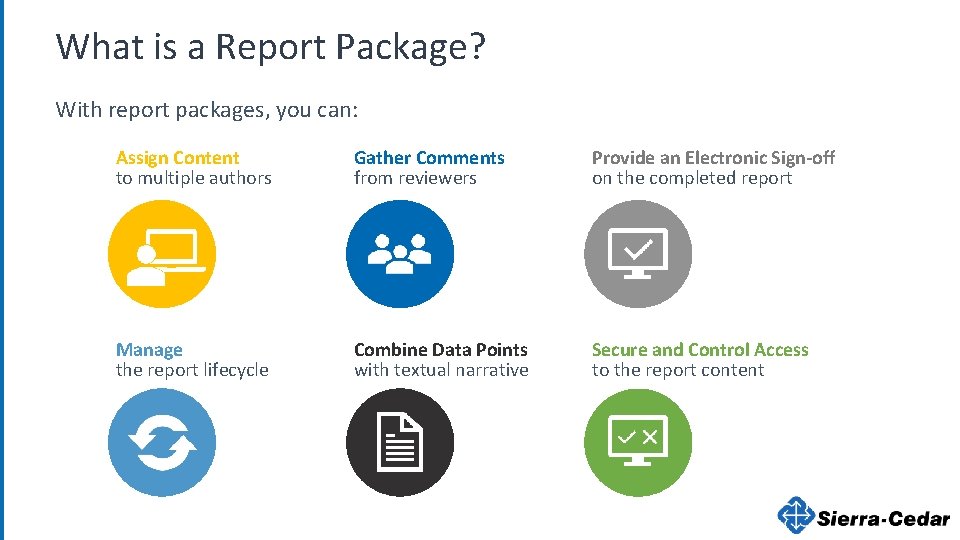 What is a Report Package?

With report packages, you can:

Assign Content
to multiple authors

Gather Comments
from reviewers

Provide an Electronic Sign-off
on the completed report

Manage
the report lifecycle

Combine Data Points
with textual narrative

Secure and Control Access
to the report content

Sierra-Cedar